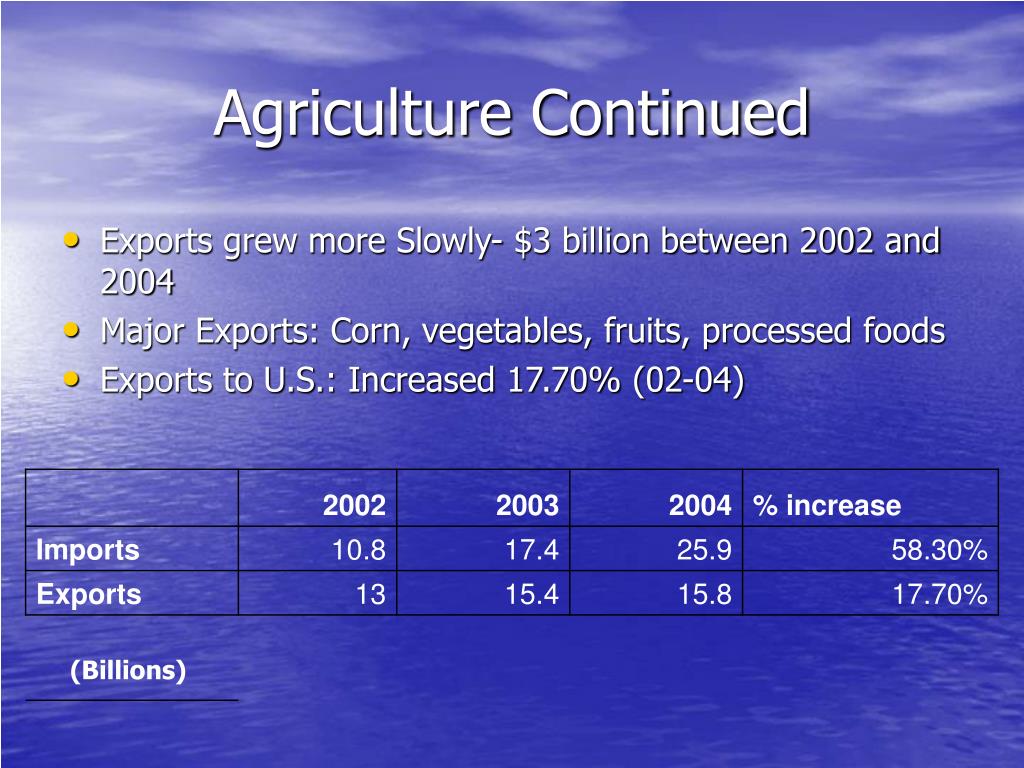 Agriculture Continued

• Exports grew more Slowly- \$3 billion between 2002 and 2004
• Major Exports: Corn, vegetables, fruits, processed foods
• Exports to U.S.: Increased 17.70% (02-04)

| | 2002 | 2003 | 2004 | % increase |
|---|---|---|---|---|
| Imports | 10.8 | 17.4 | 25.9 | 58.30% |
| Exports | 13 | 15.4 | 15.8 | 17.70% |

(Billions)